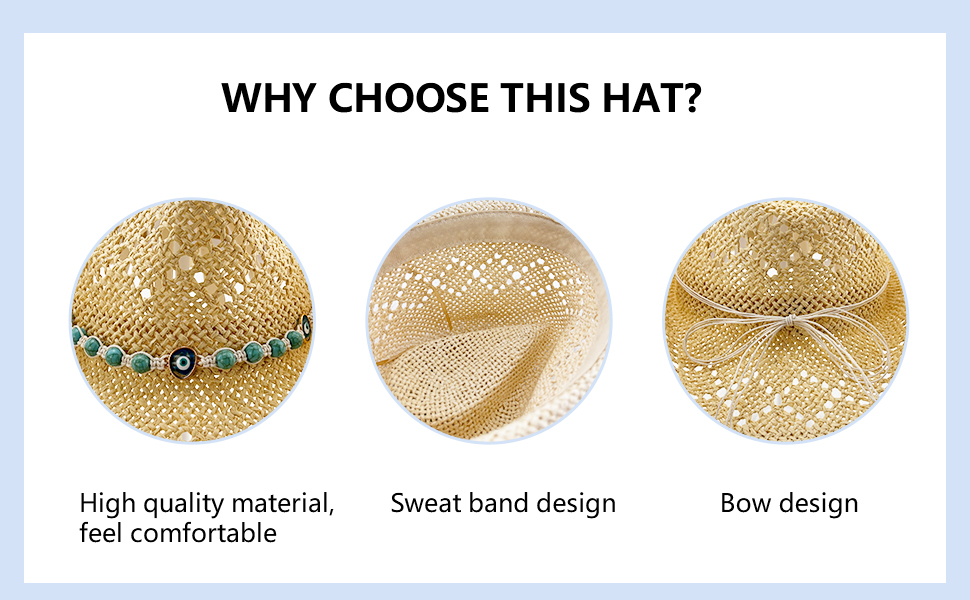 WHY CHOOSE THIS HAT?

High quality material, feel comfortable

Sweat band design

Bow design